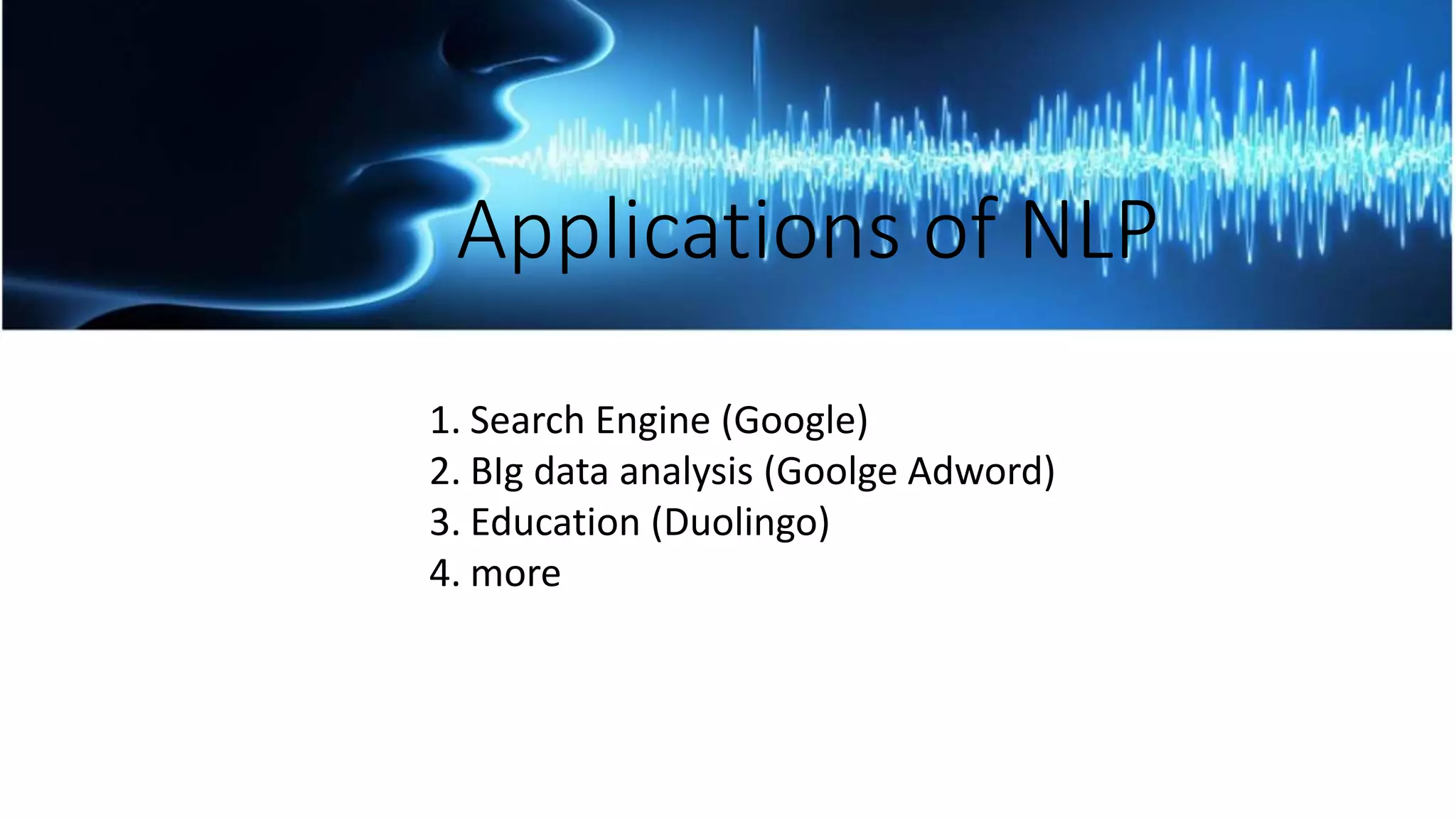 Applications of NLP

1. Search Engine (Google)
2. BIg data analysis (Goolge Adword)
3. Education (Duolingo)
4. more